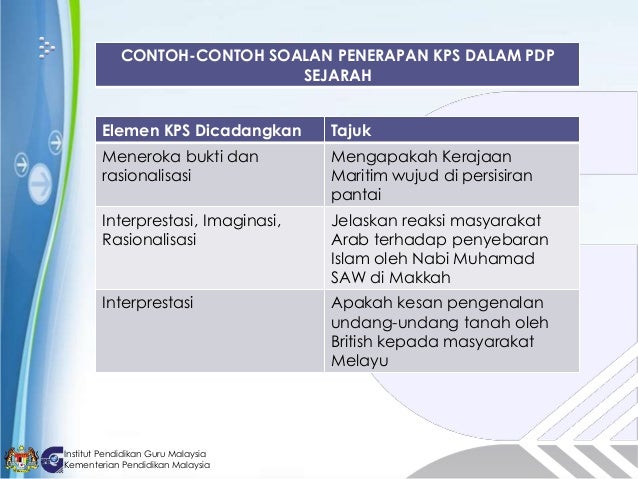 CONTOH-CONTOH SOALAN PENERAPAN KPS DALAM PDP SEJARAH

| Elemen KPS Dicadangkan | Tajuk |
|---|---|
| Meneroka bukti dan rasionalisasi | Mengapakah Kerajaan Maritim wujud di persisiran pantai |
| Interprestasi, Imaginasi, Rasionalisasi | Jelaskan reaksi masyarakat Arab terhadap penyebaran Islam oleh Nabi Muhamad SAW di Makkah |
| Interprestasi | Apakah kesan pengenalan undang-undang tanah oleh British kepada masyarakat Melayu |

Institut Pendidikan Guru Malaysia
Kementerian Pendidikan Malaysia